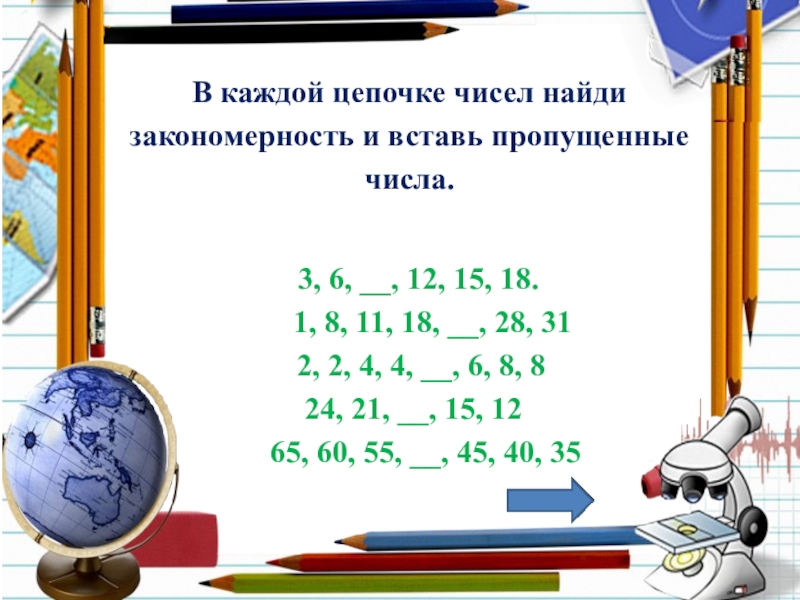 В каждой цепочке чисел найди закономерность и вставь пропущенные числа.

3, 6, __, 12, 15, 18.

1, 8, 11, 18, __, 28, 31

2, 2, 4, 4, __, 6, 8, 8

24, 21, __, 15, 12

65, 60, 55, __, 45, 40, 35